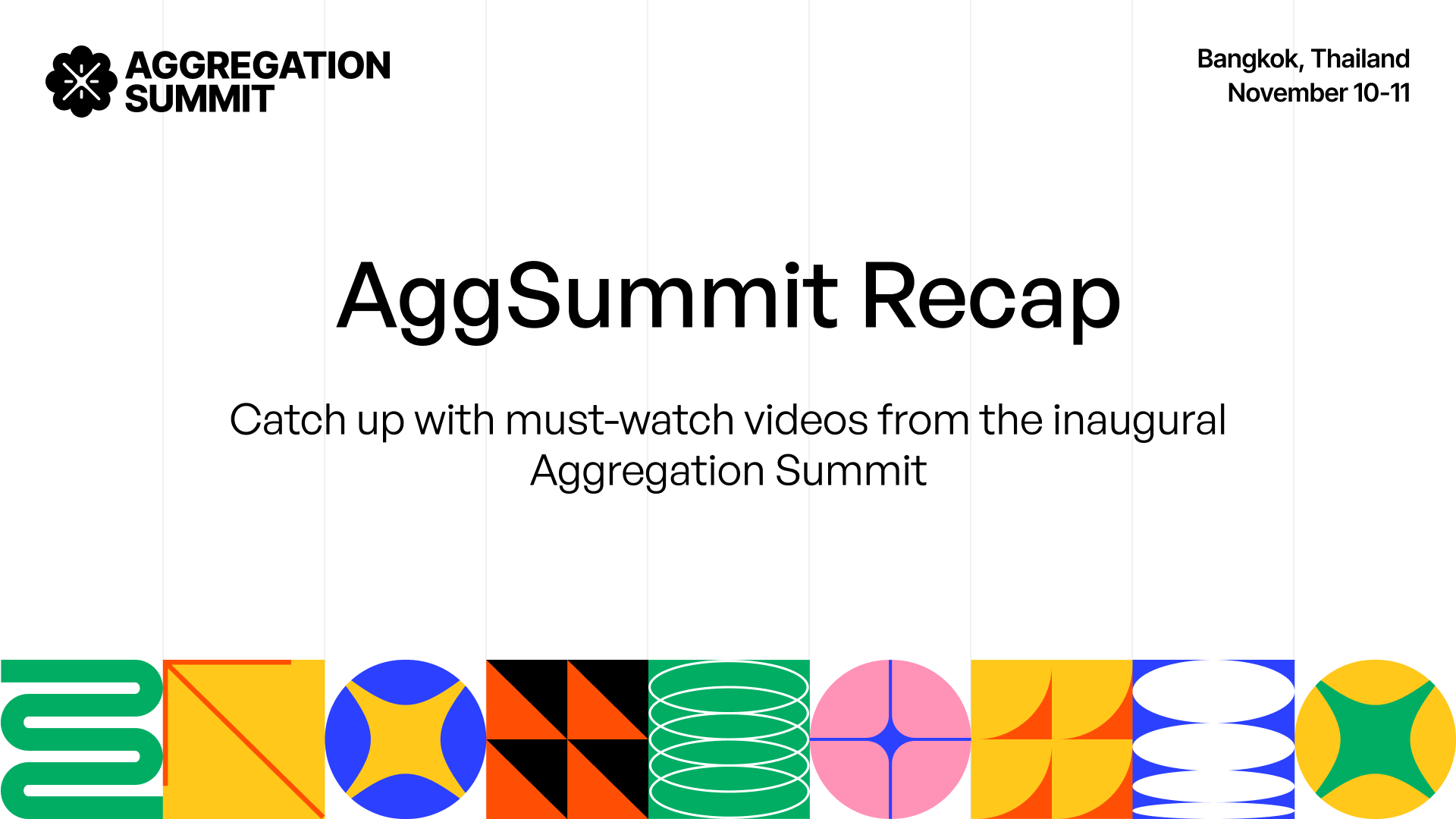 AGGREGATION SUMMIT

Bangkok, Thailand
November 10-11

AggSummit Recap

Catch up with must-watch videos from the inaugural Aggregation Summit